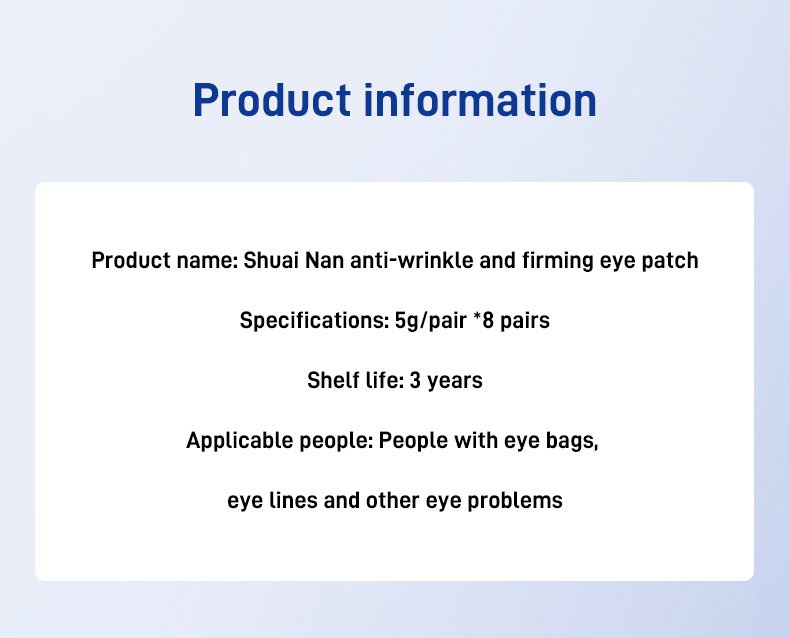 Product information

Product name: Shuai Nan anti-wrinkle and firming eye patch

Specifications: 5g/pair *8 pairs

Shelf life: 3 years

Applicable people: People with eye bags,

eye lines and other eye problems